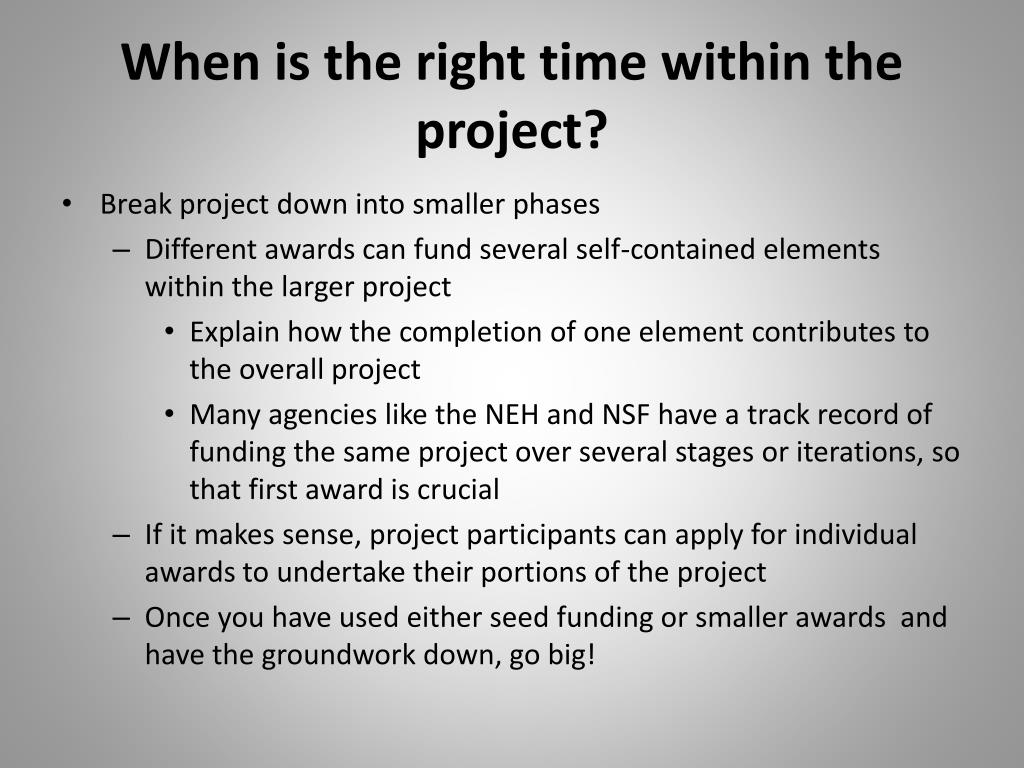 When is the right time within the project?

• Break project down into smaller phases
– Different awards can fund several self-contained elements within the larger project
• Explain how the completion of one element contributes to the overall project
• Many agencies like the NEH and NSF have a track record of funding the same project over several stages or iterations, so that first award is crucial
– If it makes sense, project participants can apply for individual awards to undertake their portions of the project
– Once you have used either seed funding or smaller awards and have the groundwork down, go big!